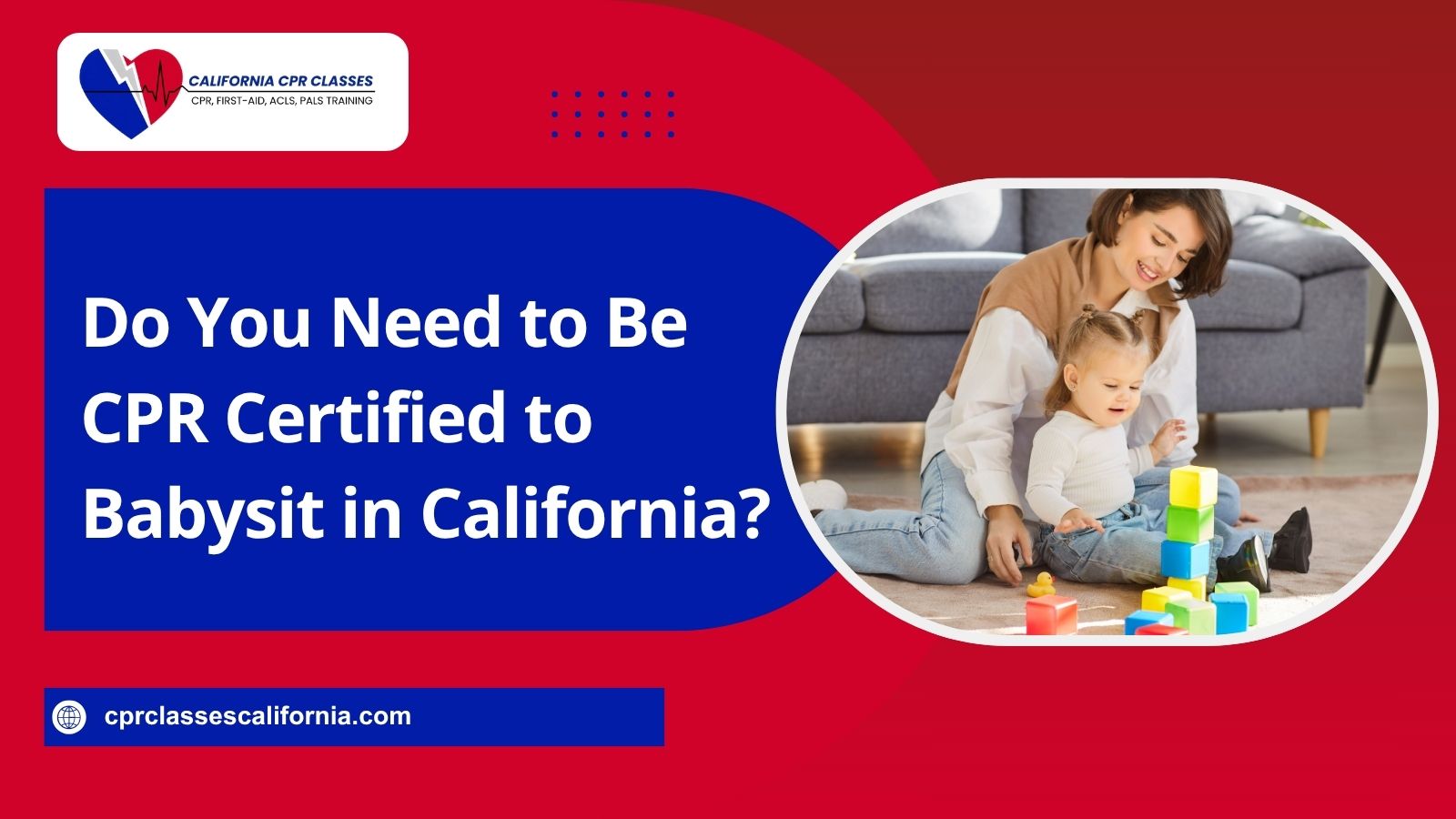 CALIFORNIA CPR CLASSES
CPR, FIRST-AID, ACLS, PALS TRAINING

Do You Need to Be CPR Certified to Babysit in California?

cprclassescalifornia.com